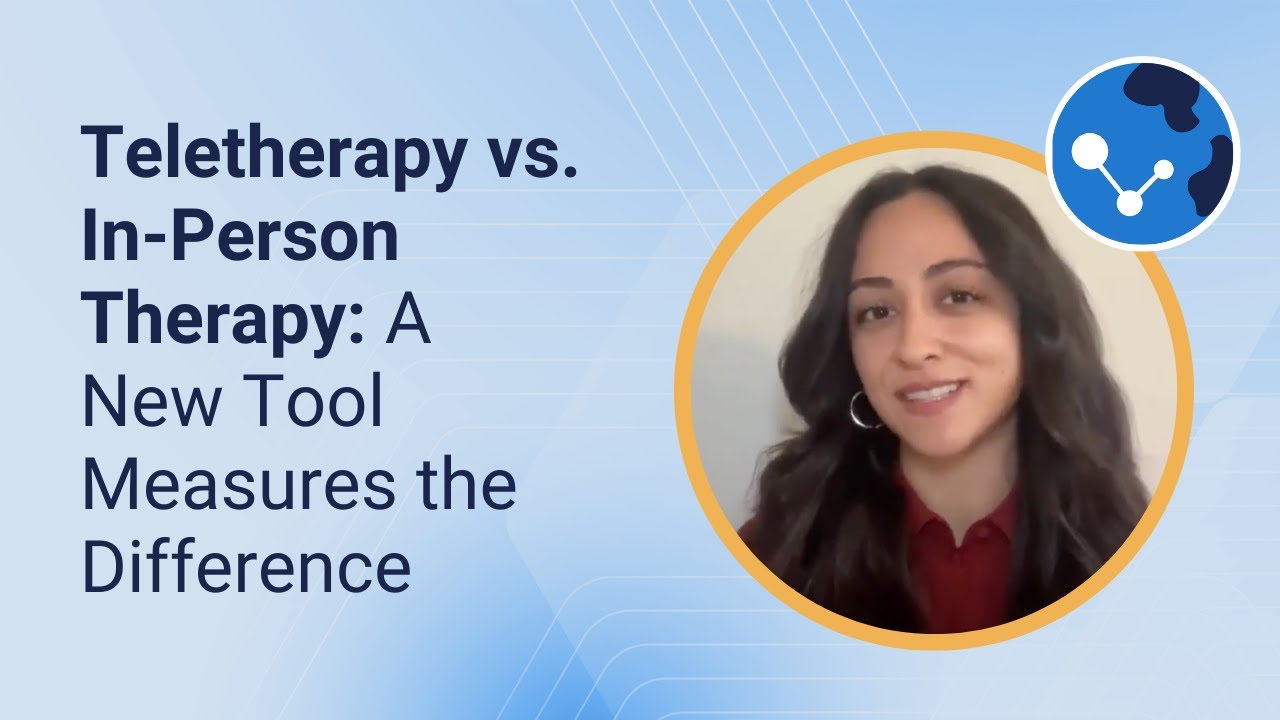 Teletherapy vs. In-Person Therapy: A New Tool Measures the Difference